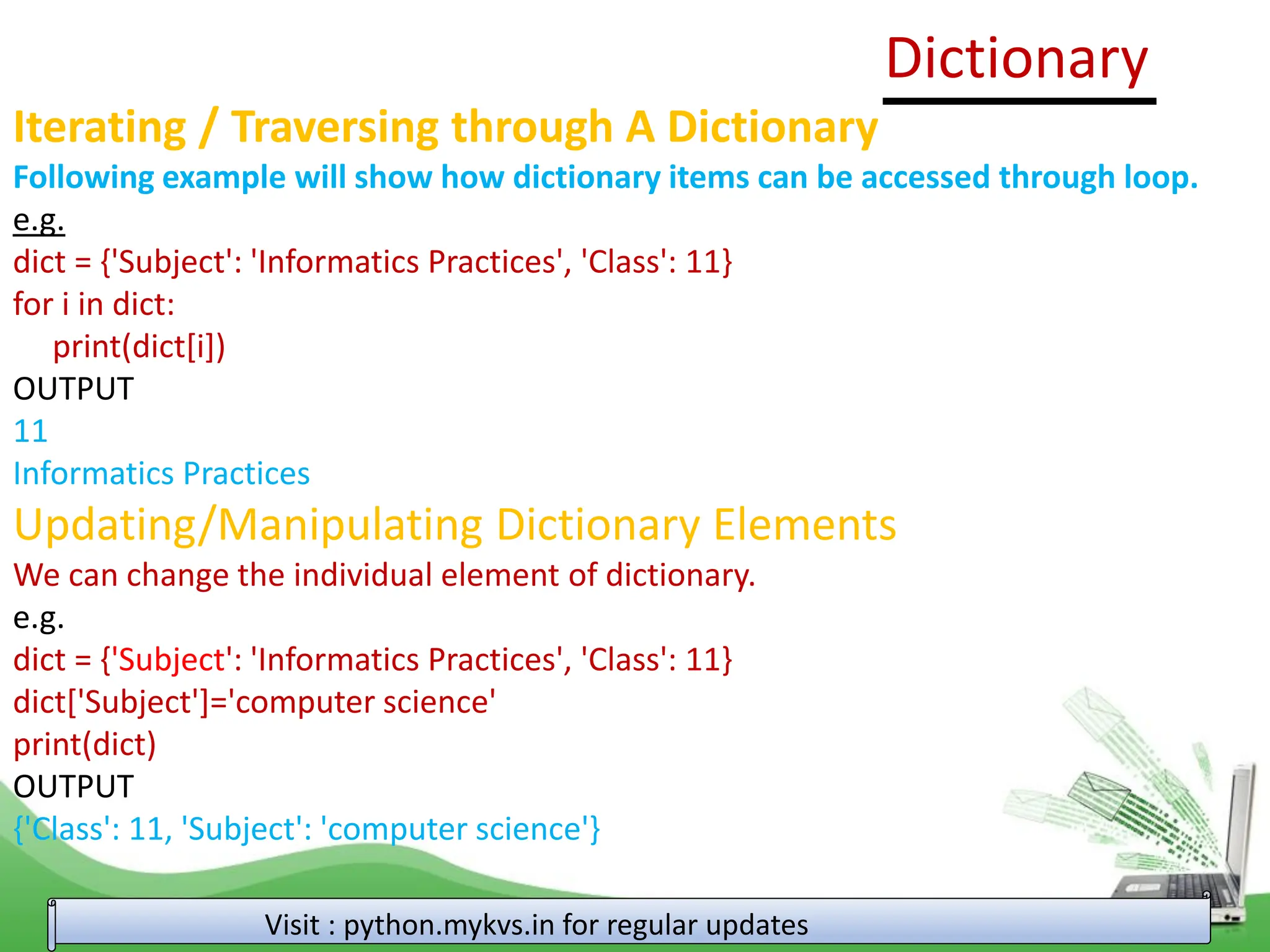 Dictionary

Iterating / Traversing through A Dictionary

Following example will show how dictionary items can be accessed through loop.

e.g.

dict = {'Subject': 'Informatics Practices', 'Class': 11}
for i in dict:
    print(dict[i])

OUTPUT

11
Informatics Practices

Updating/Manipulating Dictionary Elements

We can change the individual element of dictionary.

e.g.

dict = {'Subject': 'Informatics Practices', 'Class': 11}
dict['Subject']='computer science'
print(dict)

OUTPUT

{'Class': 11, 'Subject': 'computer science'}

Visit : python.mykvs.in for regular updates